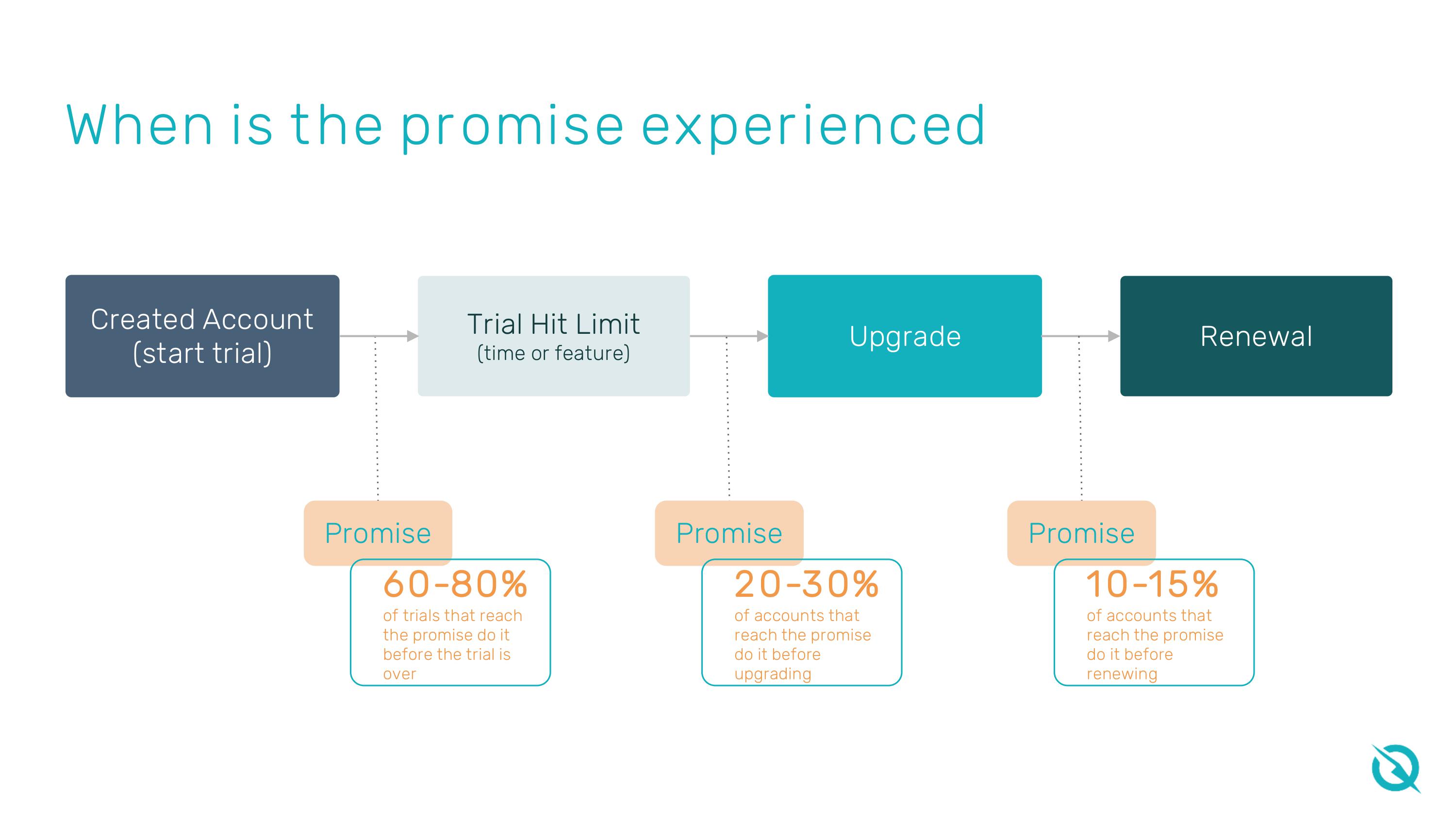 When is the promise experienced

Created Account (start trial)

Trial Hit Limit
(time or feature)

Upgrade

Renewal

Promise

60-80%
of trials that reach the promise do it before the trial is over

Promise

20-30%
of accounts that reach the promise do it before upgrading

Promise

10-15%
of accounts that reach the promise do it before renewing